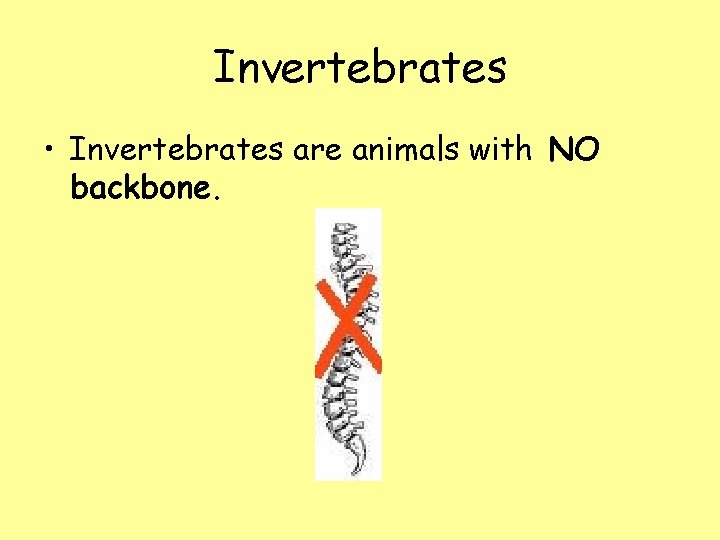 Invertebrates

• Invertebrates are animals with NO backbone.